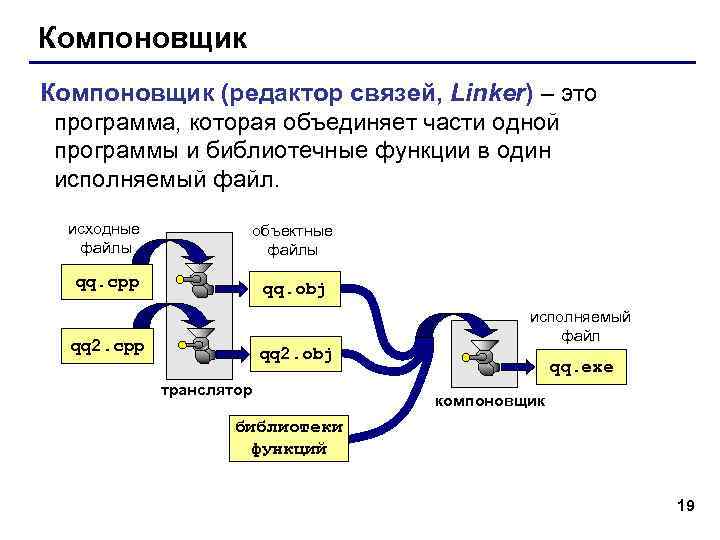 Компоновщик

Компоновщик (редактор связей, Linker) – это программа, которая объединяет части одной программы и библиотечные функции в один исполняемый файл.

исходные файлы

qq.cpp

qq2.cpp

транслятор

объектные файлы

qq.obj

qq2.obj

библиотеки функций

компоновщик

исполняемый файл

qq.exe

19